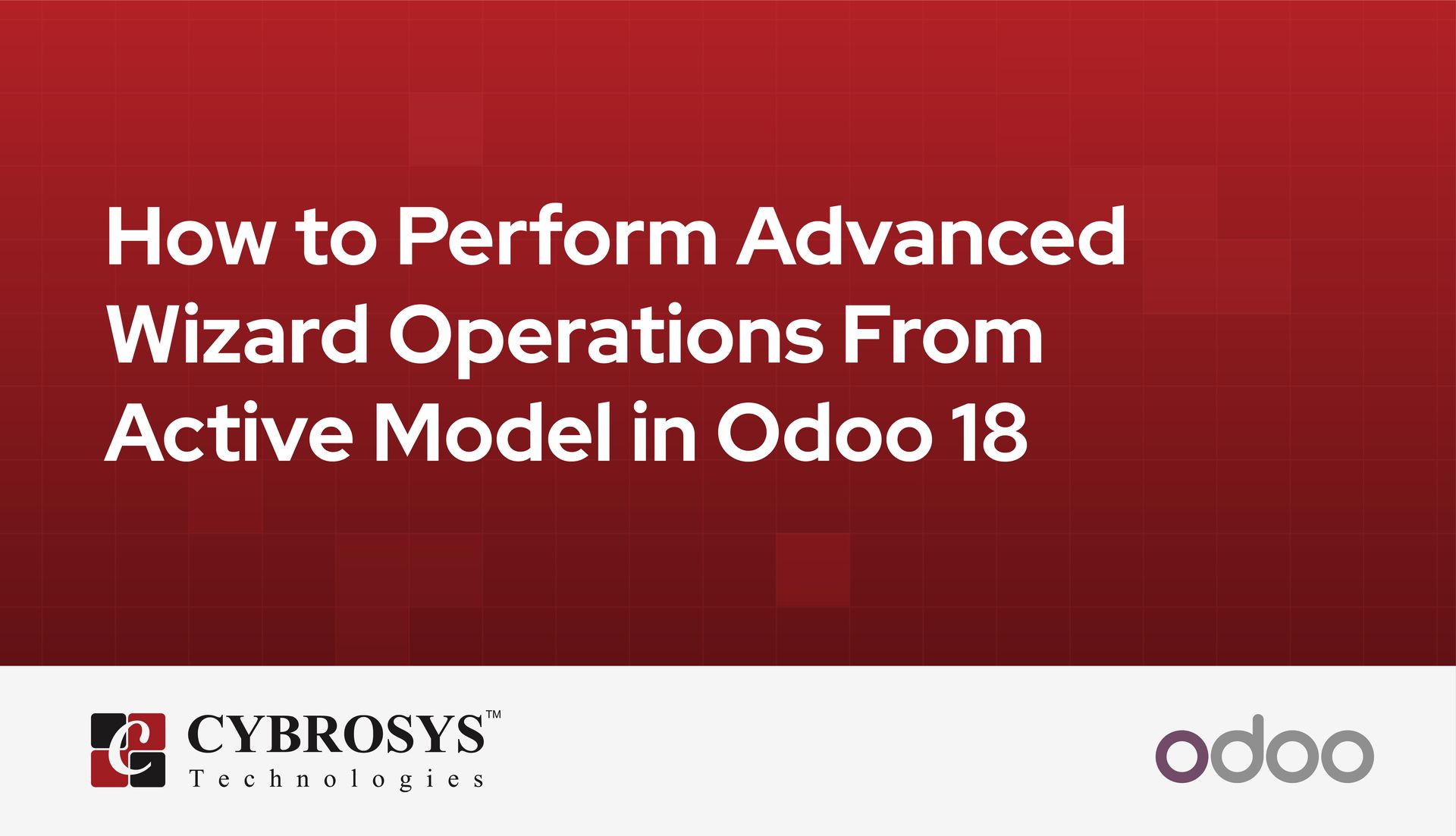 How to Perform Advanced Wizard Operations From Active Model in Odoo 18

CYBROSYS™
Technologies

odoo